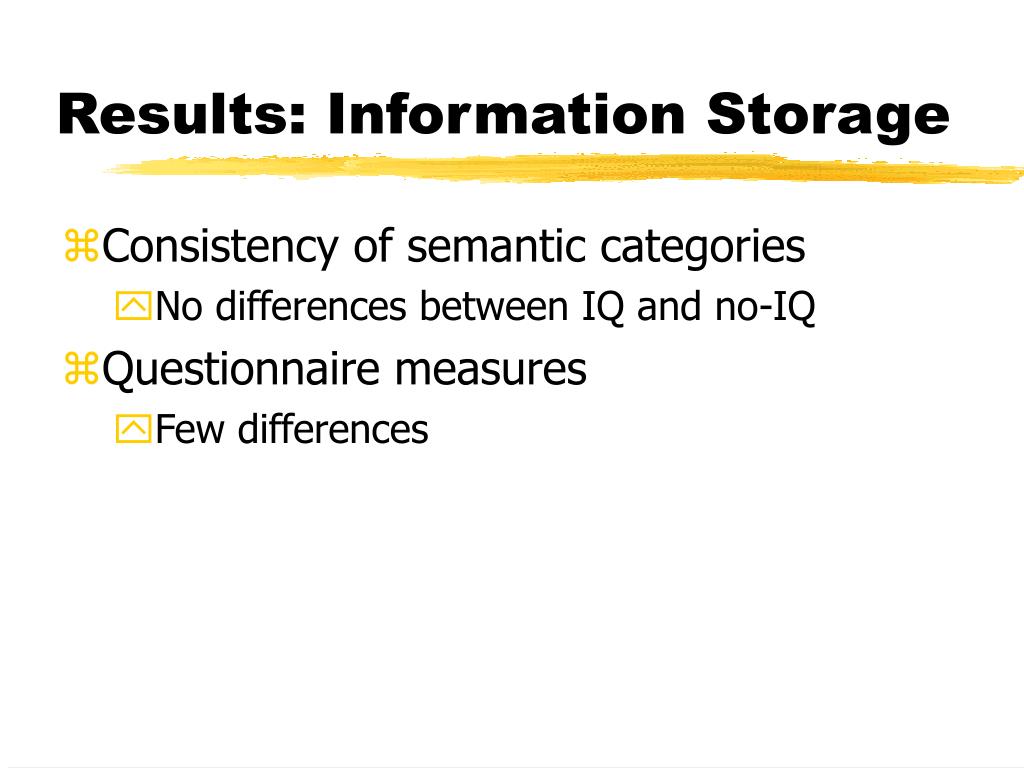 Results: Information Storage

Consistency of semantic categories

No differences between IQ and no-IQ

Questionnaire measures

Few differences